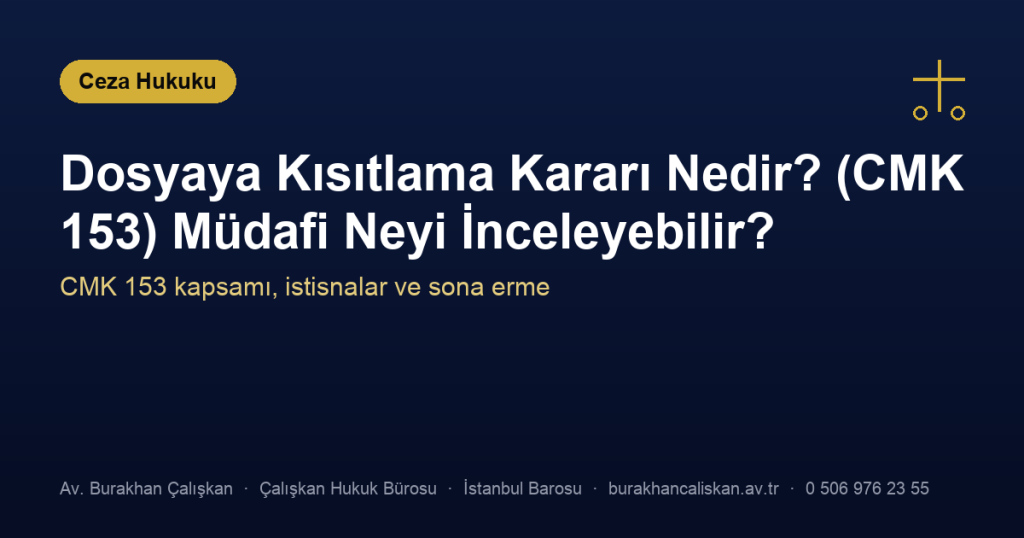 Ceza Hukuku

Dosyaya Kısıtlama Kararı Nedir? (CMK 153) Müdafi Neyi İnceleyebilir?

CMK 153 kapsamı, istisnalar ve sona erme

Av. Burakhan Çalışkan · Çalışkan Hukuk Bürosu · İstanbul Barosu · burakhancaliskan.av.tr · 0 506 976 23 55